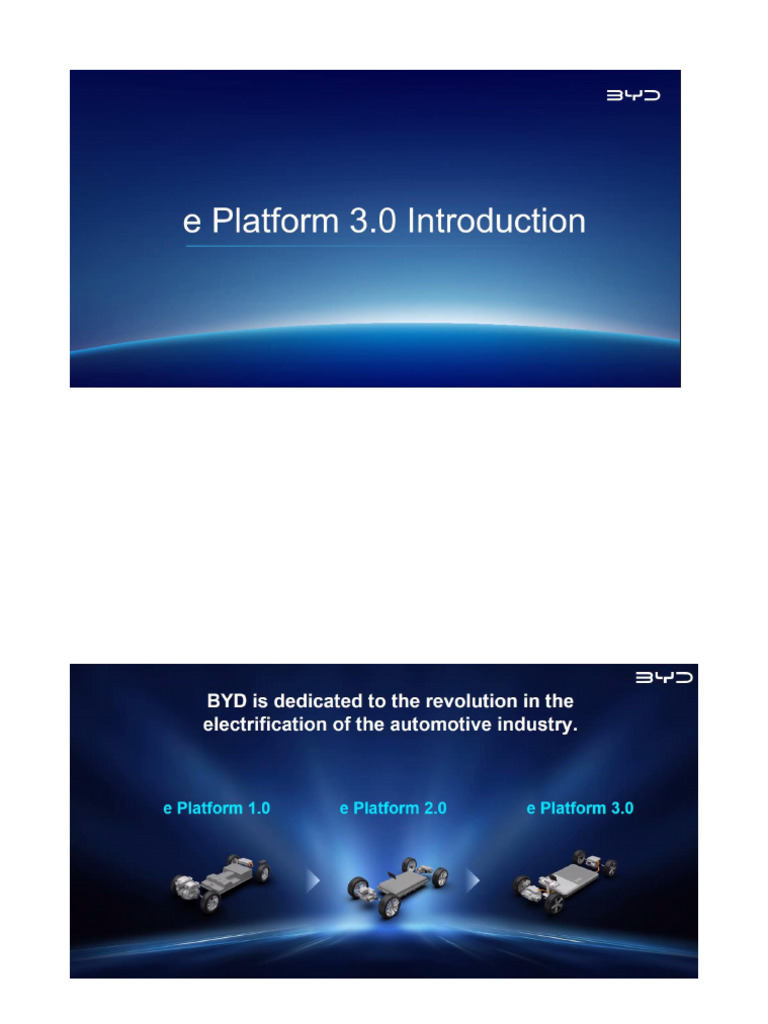 BYD

e Platform 3.0 Introduction

BYD

BYD is dedicated to the revolution in the electrification of the automotive industry.

e Platform 1.0

e Platform 2.0

e Platform 3.0